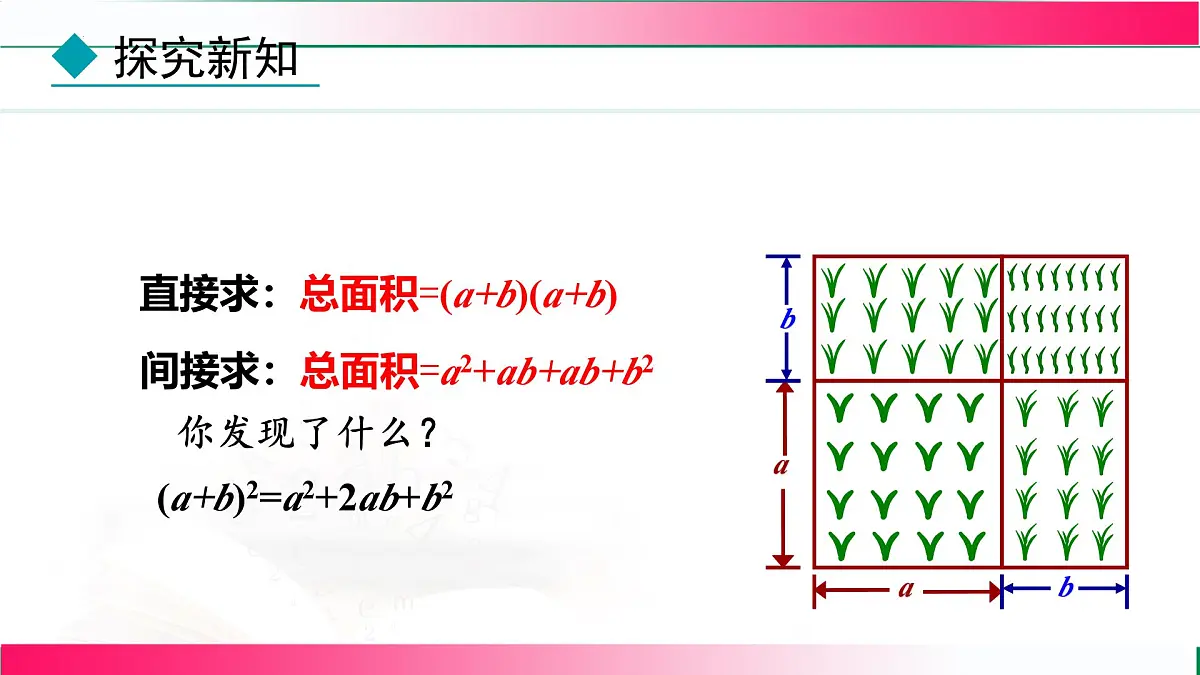 探究新知

直接求：总面积$=(a+b)(a+b)$

间接求：总面积$=a^2+ab+ab+b^2$

你发现了什么？

$(a+b)^2=a^2+2ab+b^2$

$b$

$a$

$a$

$b$